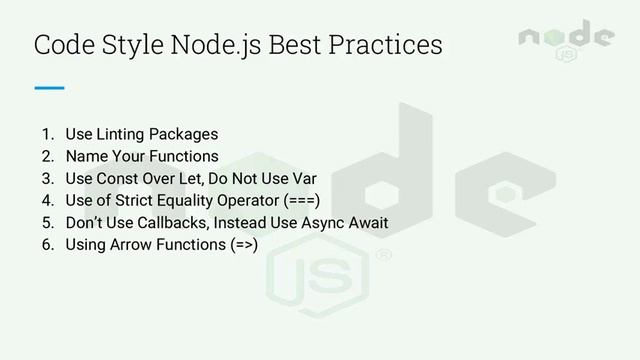 Code Style Node.js Best Practices

node JS

1. Use Linting Packages
2. Name Your Functions
3. Use Const Over Let, Do Not Use Var
4. Use of Strict Equality Operator (===)
5. Don't Use Callbacks, Instead Use Async Await
6. Using Arrow Functions (=>)

node JS ®